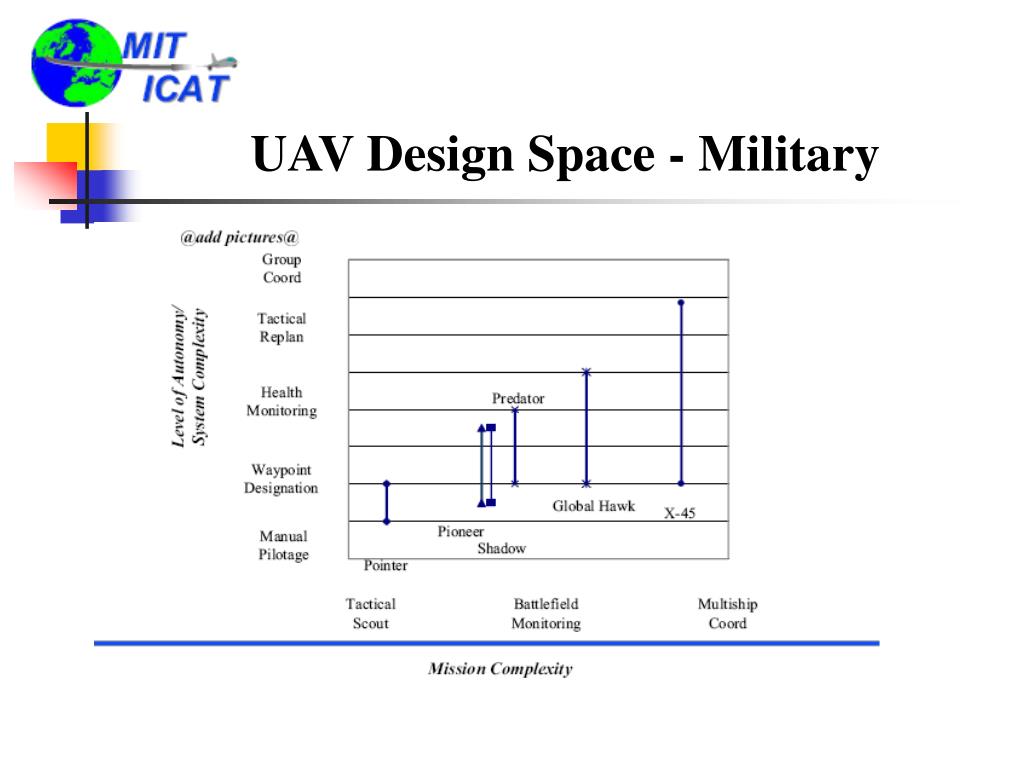 MIT
ICAT

UAV Design Space - Military

@add pictures@

Level of Autonomy/
System Complexity

Group
Coord

Tactical
Replan

Health
Monitoring

Waypoint
Designation

Manual
Pilotage

Predator

Global Hawk

X-45

Pioneer

Shadow

Pointer

Tactical
Scout

Battlefield
Monitoring

Multiship
Coord

Mission Complexity